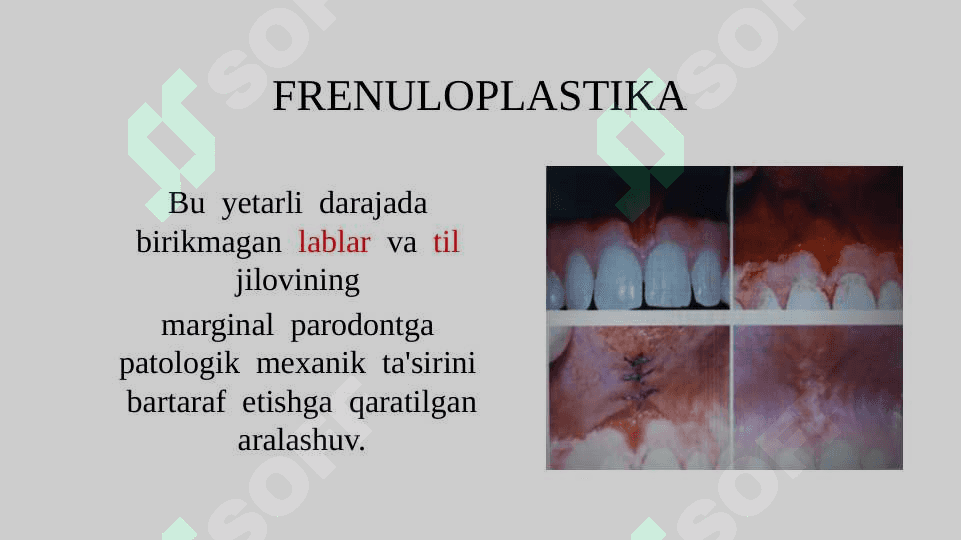 FRENULOPLASTIKA

Bu yetarli darajada birikmagan lablar va til jilovining

marginal parodontga patologik mexanik ta'sirini bartaraf etishga qaratilgan aralashuv.